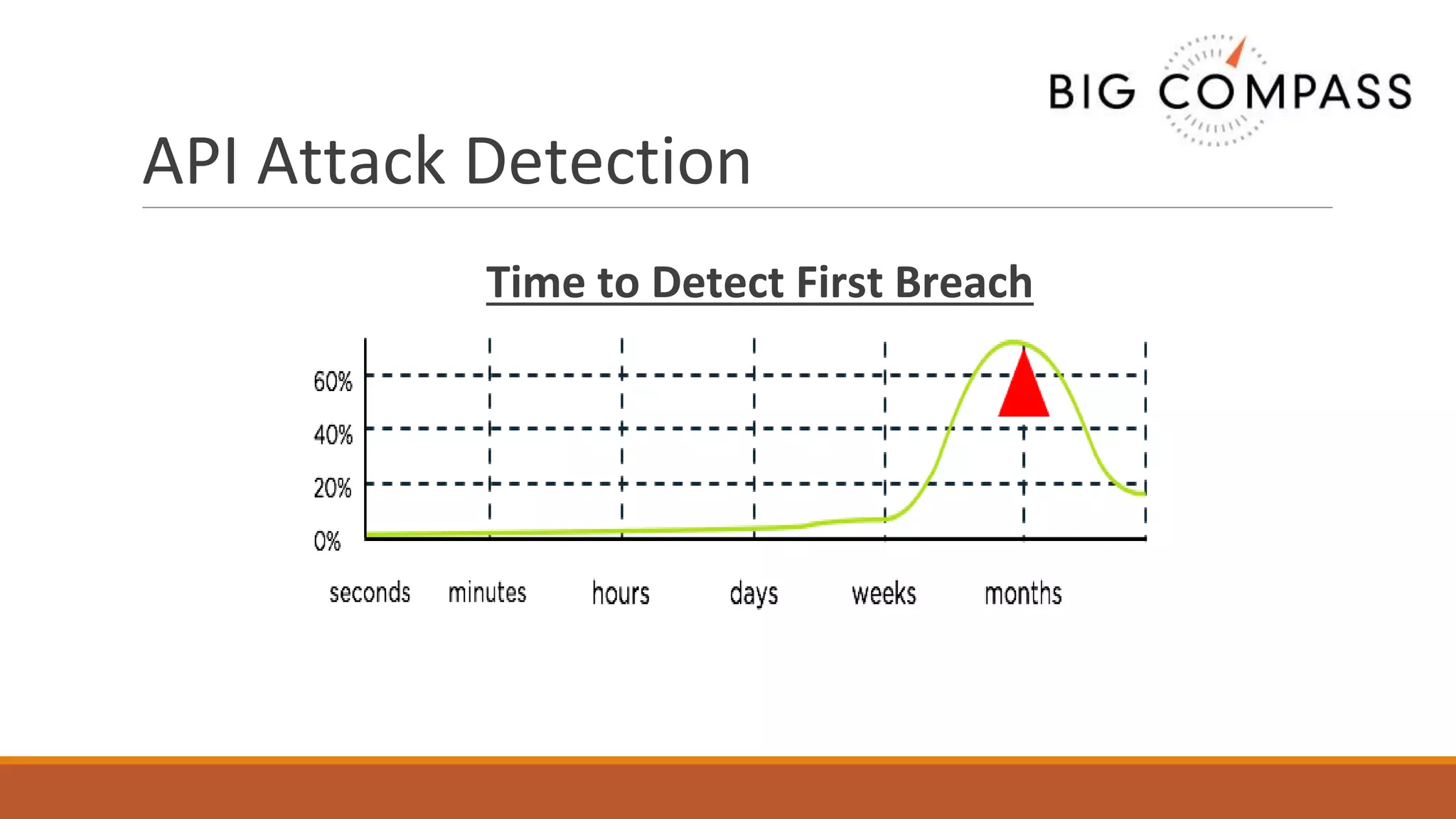 BIG COMPASS

API Attack Detection

Time to Detect First Breach

60%
40%
20%
0%

seconds minutes hours days weeks months